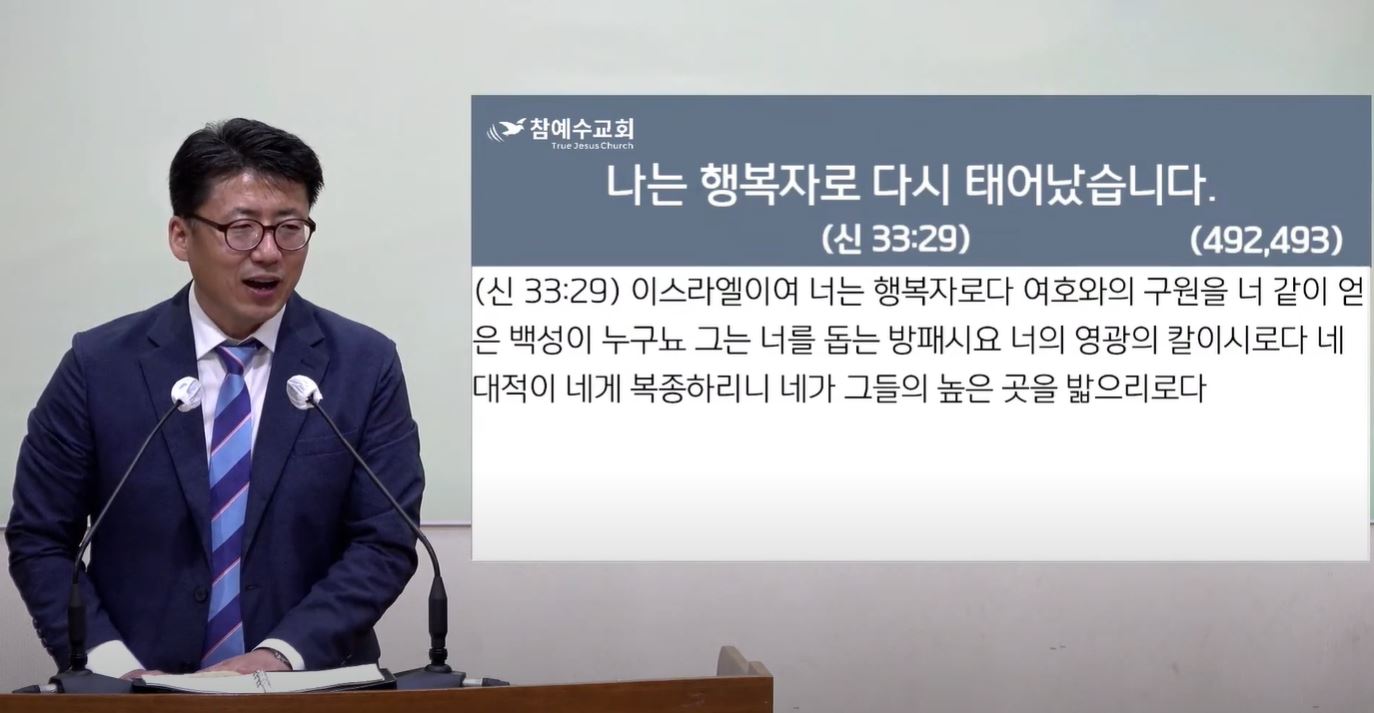 참예수교회
True Jesus Church

나는 행복자로 다시 태어났습니다.

(신 33:29) (492,493)

(신 33:29) 이스라엘이여 너는 행복자로다 여호와의 구원을 너 같이 얻은 백성이 누구뇨 그는 너를 돕는 방패시요 너의 영광의 칼이시로다 네 대적이 네게 복종하리니 네가 그들의 높은 곳을 밟으리로다